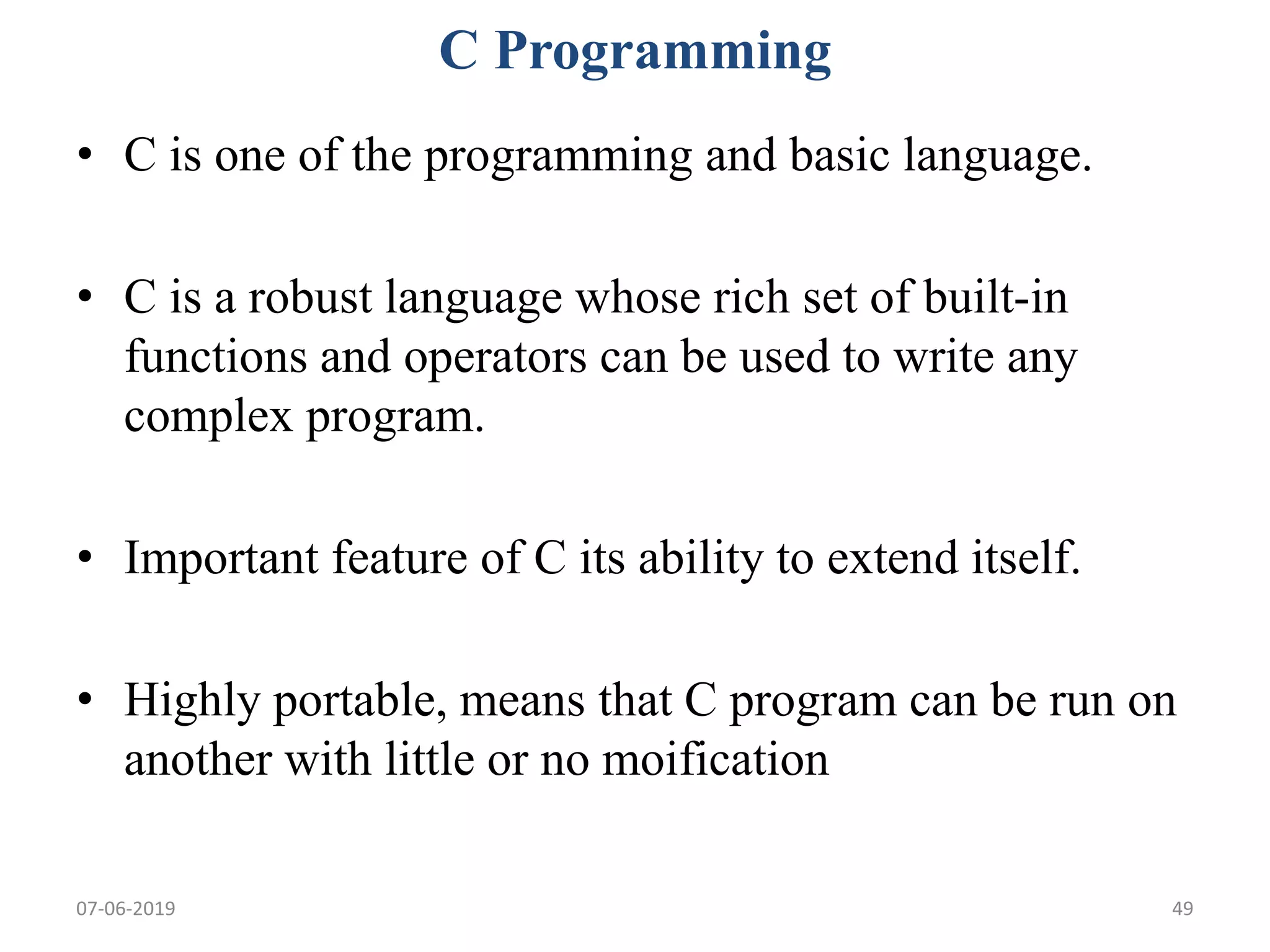 C Programming

• C is one of the programming and basic language.

• C is a robust language whose rich set of built-in functions and operators can be used to write any complex program.

• Important feature of C its ability to extend itself.

• Highly portable, means that C program can be run on another with little or no moification

07-06-2019

49